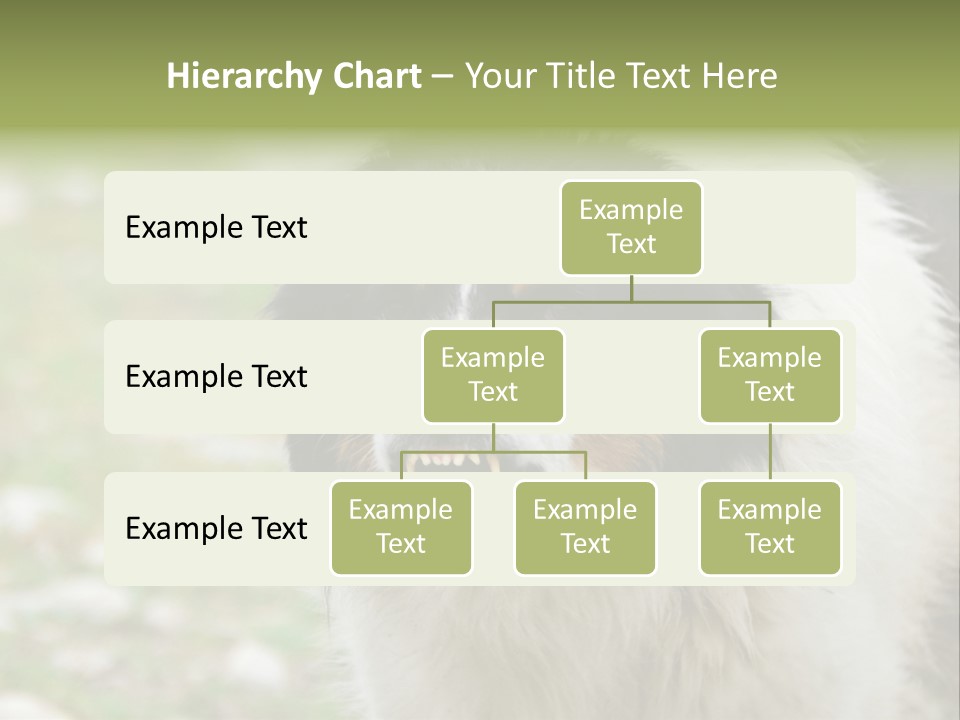 Hierarchy Chart – Your Title Text Here

Example Text

Example Text

Example Text

Example Text

Example Text

Example Text

Example Text

Example Text

Example Text